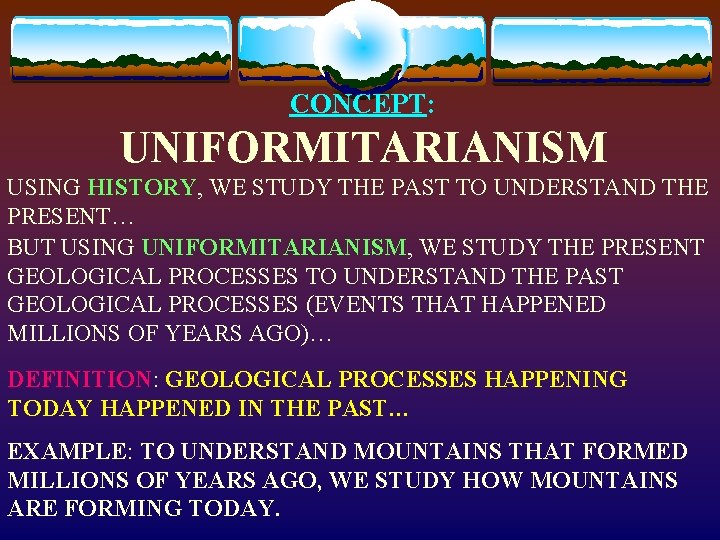 CONCEPT:

UNIFORMITARIANISM

USING HISTORY, WE STUDY THE PAST TO UNDERSTAND THE PRESENT…

BUT USING UNIFORMITARIANISM, WE STUDY THE PRESENT GEOLOGICAL PROCESSES TO UNDERSTAND THE PAST GEOLOGICAL PROCESSES (EVENTS THAT HAPPENED MILLIONS OF YEARS AGO)…

DEFINITION: GEOLOGICAL PROCESSES HAPPENING TODAY HAPPENED IN THE PAST…

EXAMPLE: TO UNDERSTAND MOUNTAINS THAT FORMED MILLIONS OF YEARS AGO, WE STUDY HOW MOUNTAINS ARE FORMING TODAY.